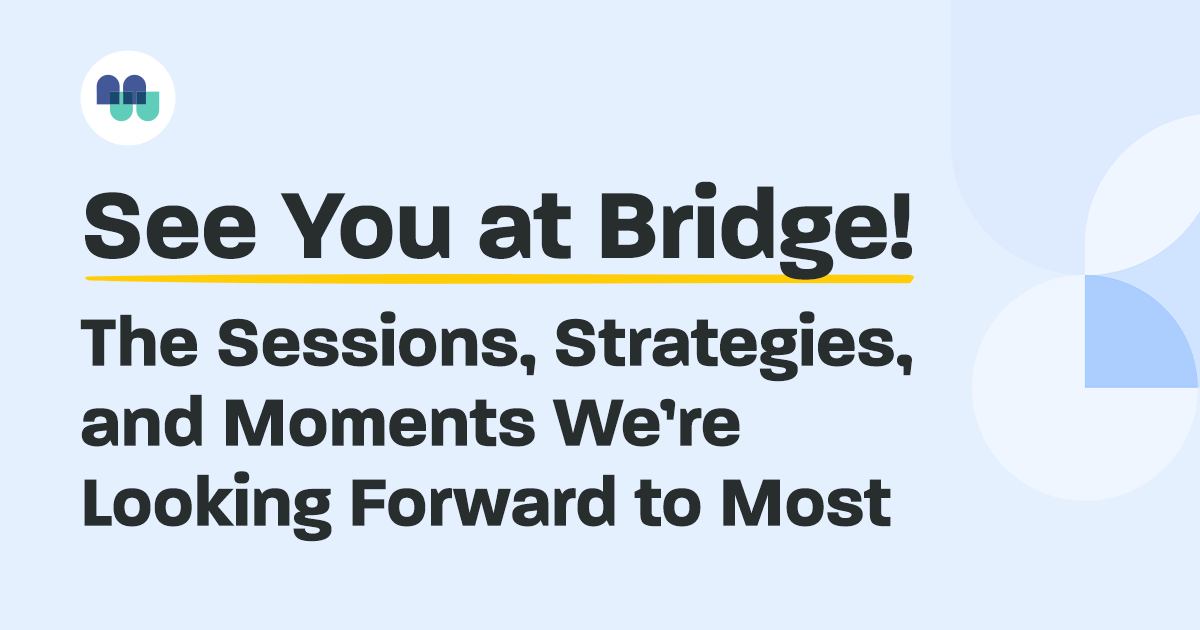 See You at Bridge!

The Sessions, Strategies, and Moments We're Looking Forward to Most